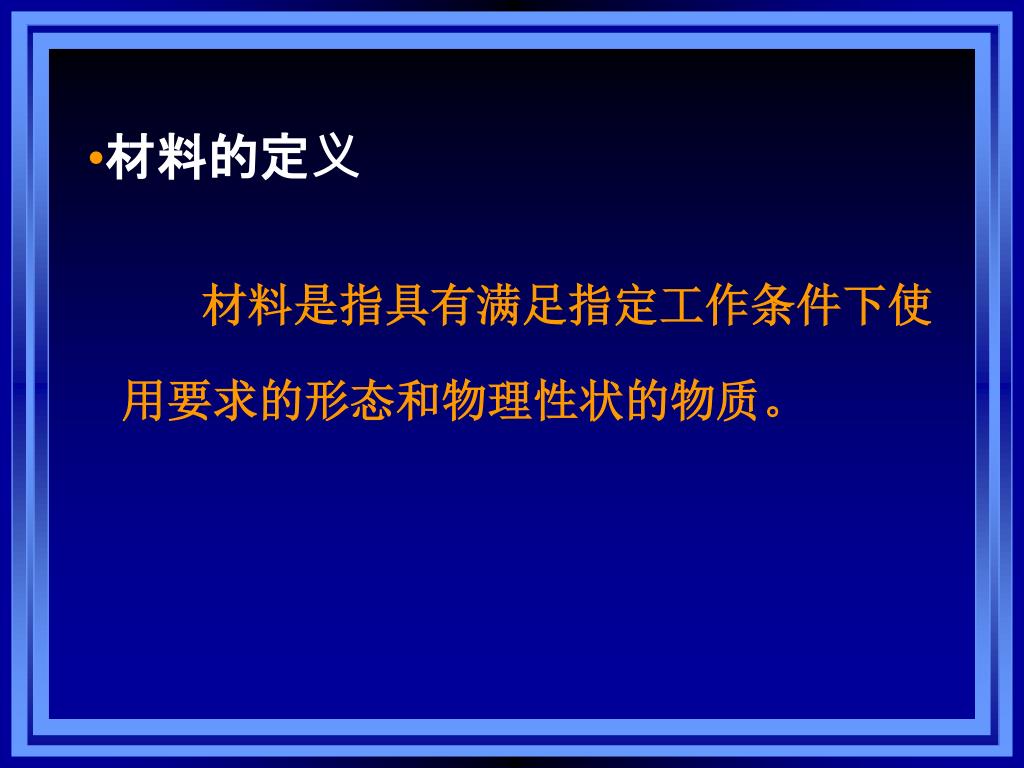 •材料的定义

材料是指具有满足指定工作条件下使用要求的形态和物理性状的物质。